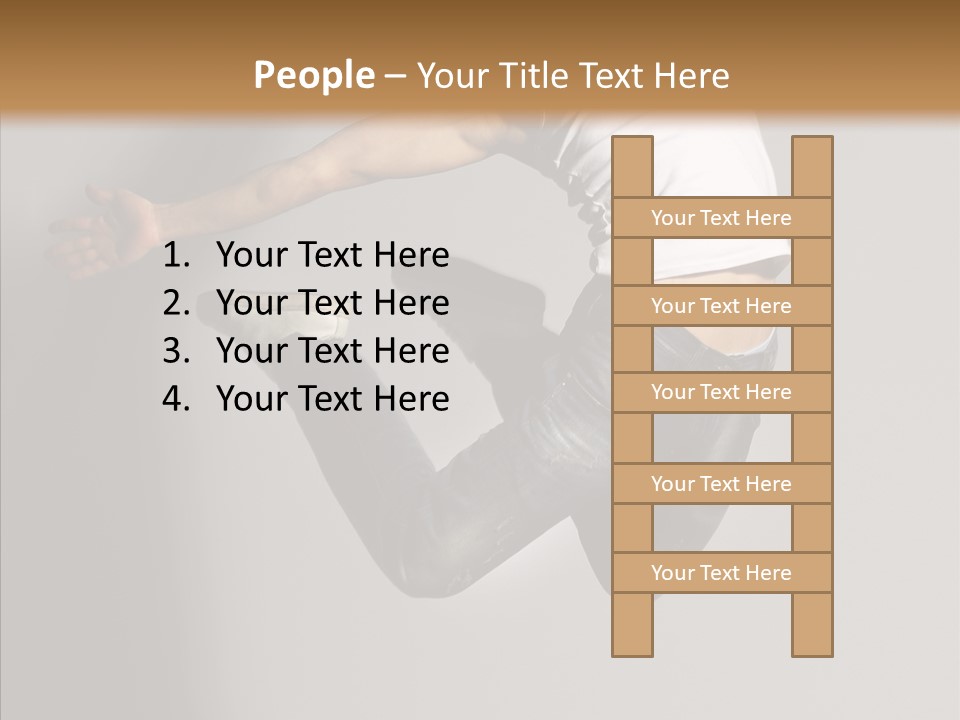 People – Your Title Text Here

1. Your Text Here
2. Your Text Here
3. Your Text Here
4. Your Text Here

Your Text Here

Your Text Here

Your Text Here

Your Text Here

Your Text Here